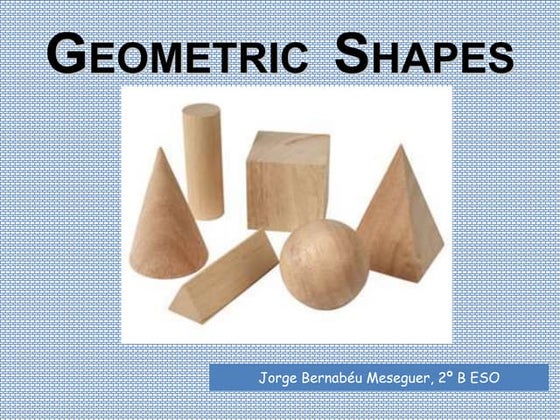 GEOMETRIC SHAPES

Jorge Bernabéu Meseguer, 2º B ESO